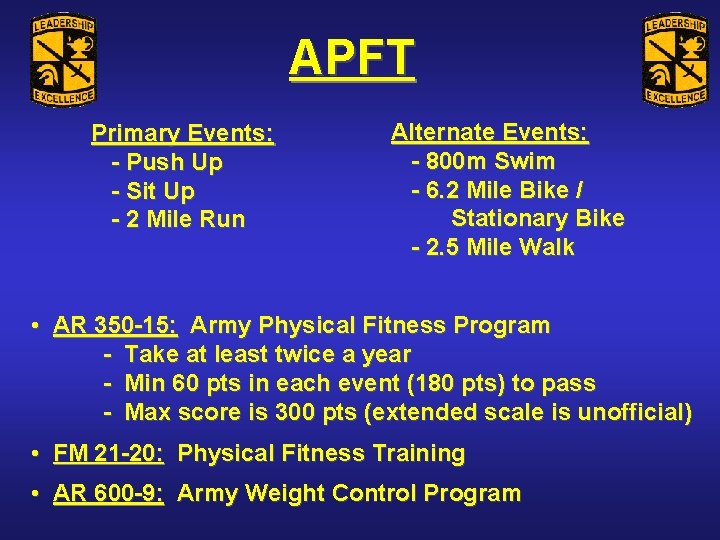 LEADERSHIP EXCELLENCE

APFT

LEADERSHIP EXCELLENCE

Primary Events:
- Push Up
- Sit Up
- 2 Mile Run

Alternate Events:
- 800m Swim
- 6.2 Mile Bike / Stationary Bike
- 2.5 Mile Walk

• AR 350-15: Army Physical Fitness Program
- Take at least twice a year
- Min 60 pts in each event (180 pts) to pass
- Max score is 300 pts (extended scale is unofficial)

• FM 21-20: Physical Fitness Training

• AR 600-9: Army Weight Control Program